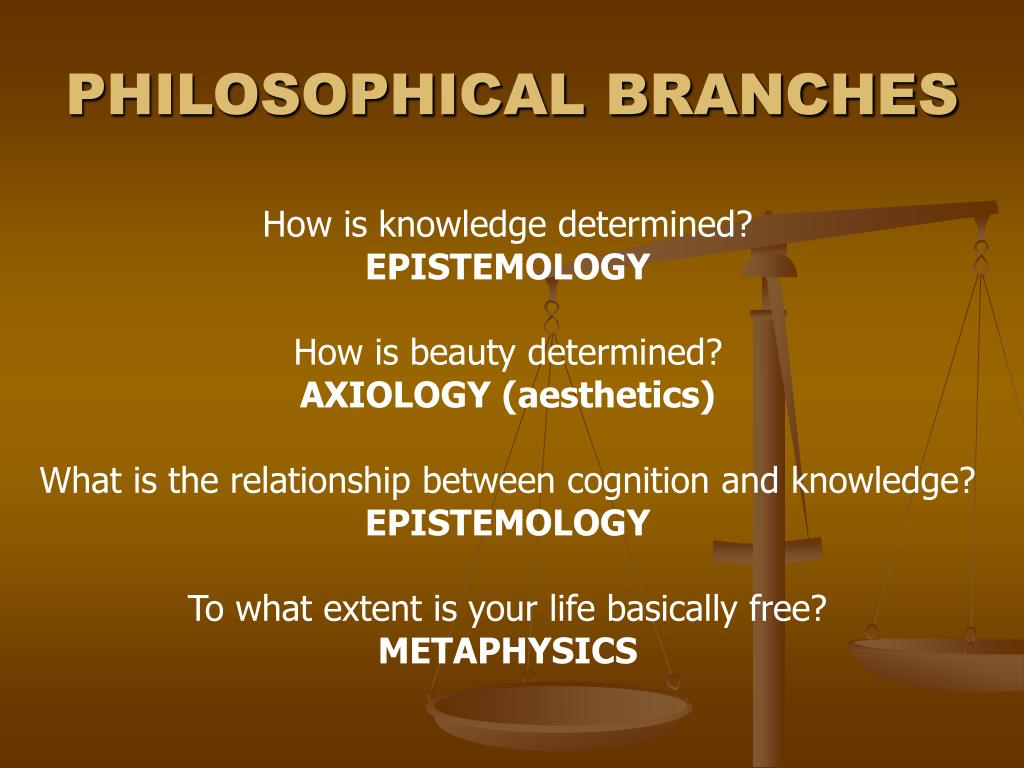 PHILOSOPHICAL BRANCHES

How is knowledge determined?
EPISTEMOLOGY

How is beauty determined?
AXIOLOGY (aesthetics)

What is the relationship between cognition and knowledge?
EPISTEMOLOGY

To what extent is your life basically free?
METAPHYSICS